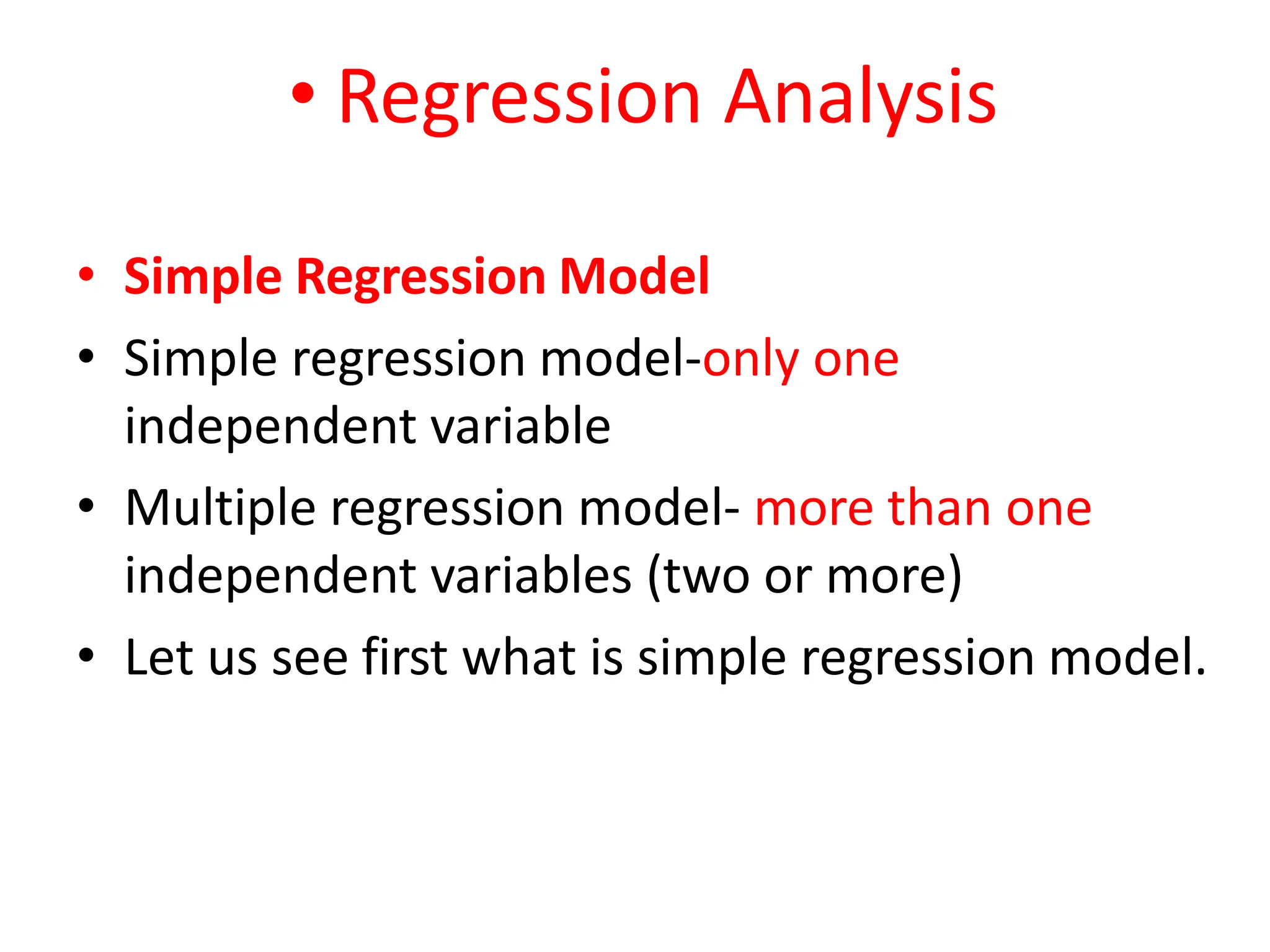 • Regression Analysis

• Simple Regression Model
• Simple regression model-only one independent variable
• Multiple regression model- more than one independent variables (two or more)
• Let us see first what is simple regression model.